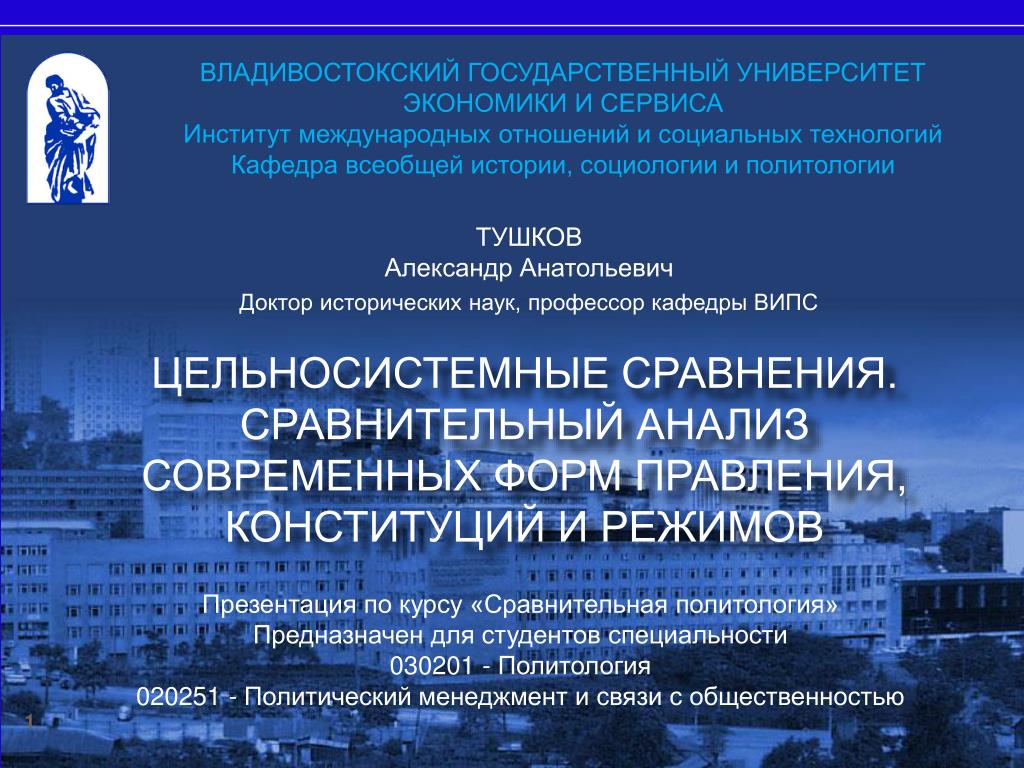 ВЛАДИВОСТОКСКИЙ ГОСУДАРСТВЕННЫЙ УНИВЕРСИТЕТ ЭКОНОМИКИ И СЕРВИСА
Институт международных отношений и социальных технологий
Кафедра всеобщей истории, социологии и политологии

ТУШКОВ
Александр Анатольевич
Доктор исторических наук, профессор кафедры ВИПС

ЦЕЛЬНОСИСТЕМНЫЕ СРАВНЕНИЯ. СРАВНИТЕЛЬНЫЙ АНАЛИЗ СОВРЕМЕННЫХ ФОРМ ПРАВЛЕНИЯ, КОНСТИТУЦИЙ И РЕЖИМОВ

Презентация по курсу «Сравнительная политология»
Предназначен для студентов специальности
030201 - Политология
020251 - Политический менеджмент и связи с общественностью

1